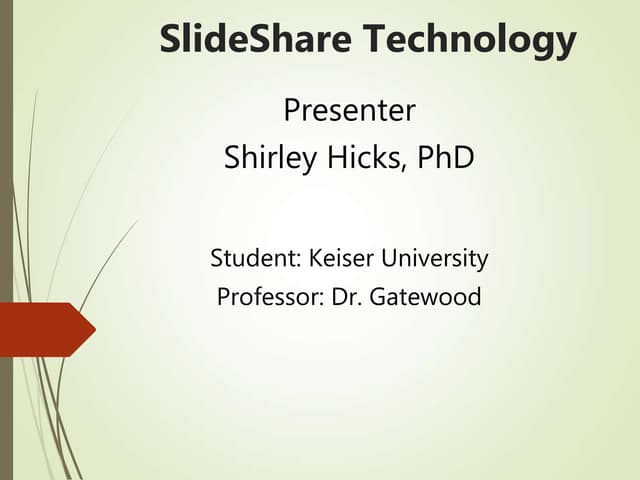 SlideShare Technology

Presenter
Shirley Hicks, PhD

Student: Keiser University
Professor: Dr. Gatewood